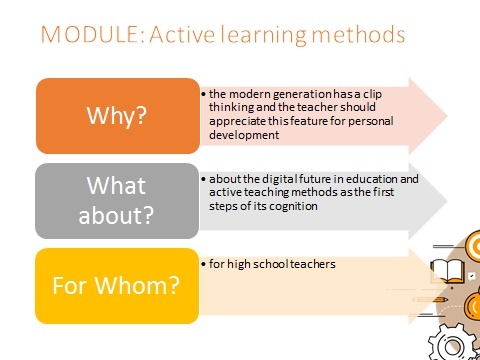 MODULE: Active learning methods

Why?

• the modern generation has a clip thinking and the teacher should appreciate this feature for personal development

What about?

• about the digital future in education and active teaching methods as the first steps of its cognition

For Whom?

• for high school teachers